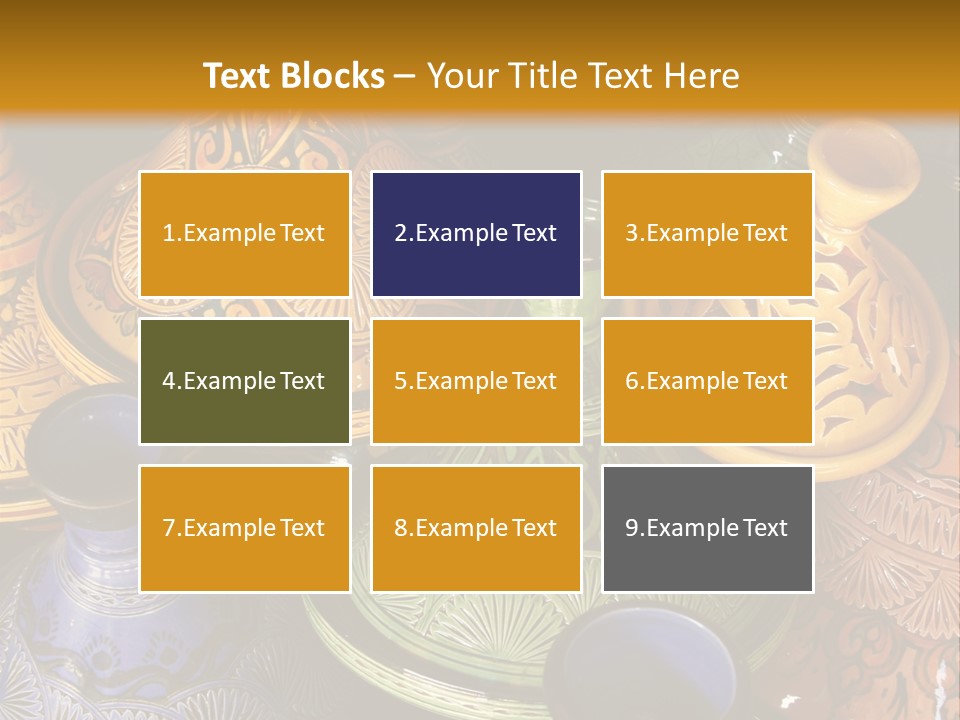 Text Blocks – Your Title Text Here

1.Example Text

2.Example Text

3.Example Text

4.Example Text

5.Example Text

6.Example Text

7.Example Text

8.Example Text

9.Example Text